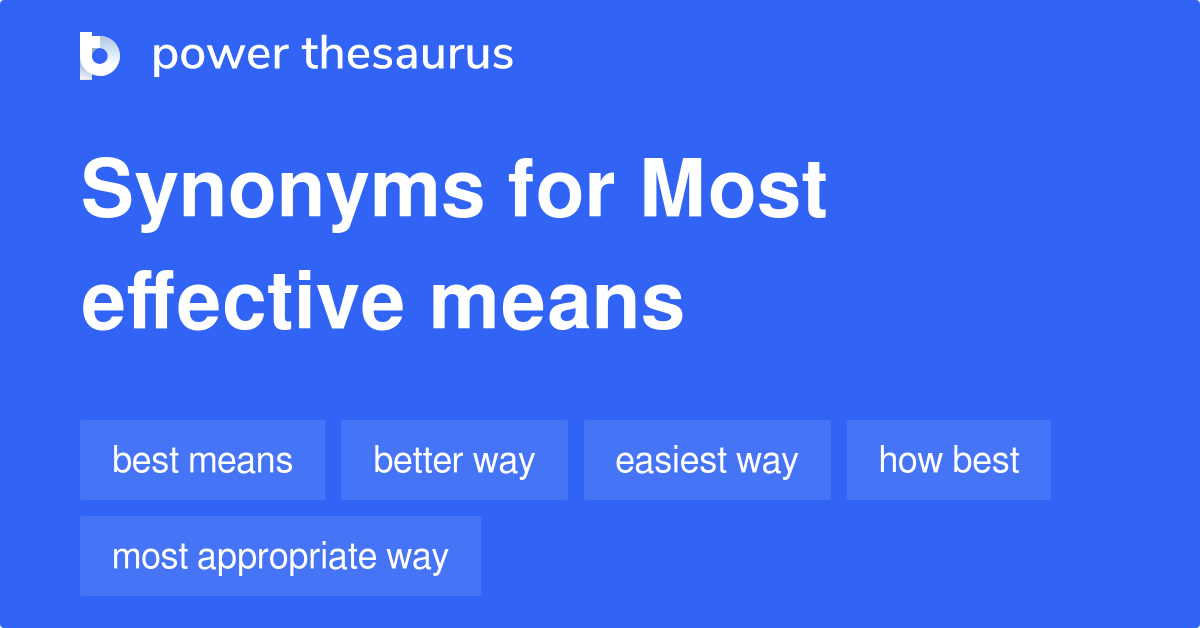 power thesaurus

Synonyms for Most effective means

best means

better way

easiest way

how best

most appropriate way